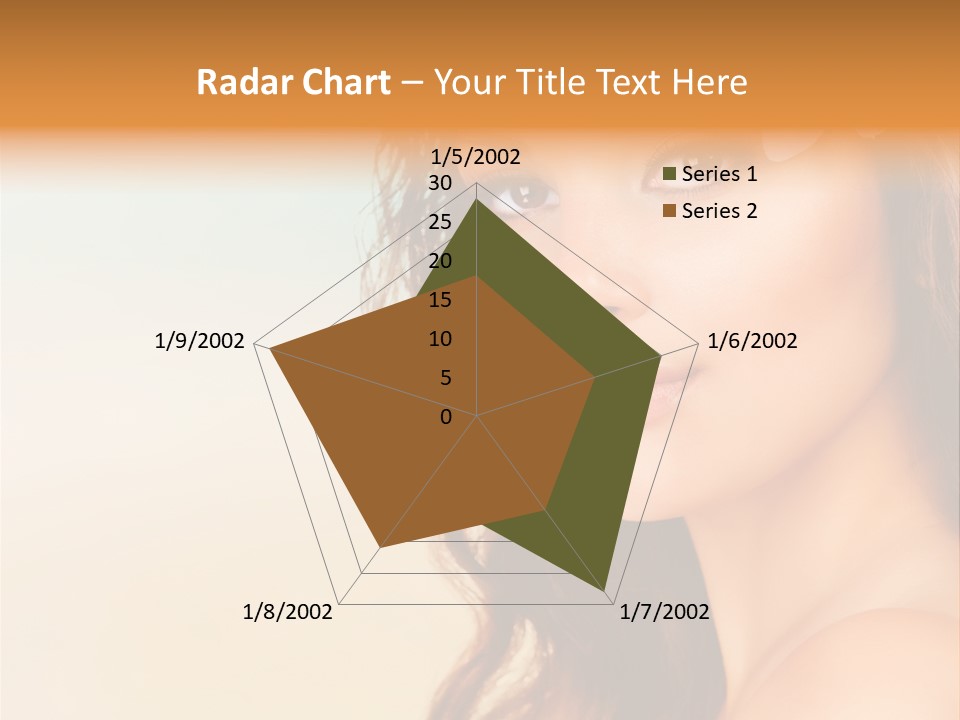 Radar Chart – Your Title Text Here

1/5/2002
30
25
20
15
10
5
0
1/6/2002
1/7/2002
1/8/2002
1/9/2002

Series 1
Series 2